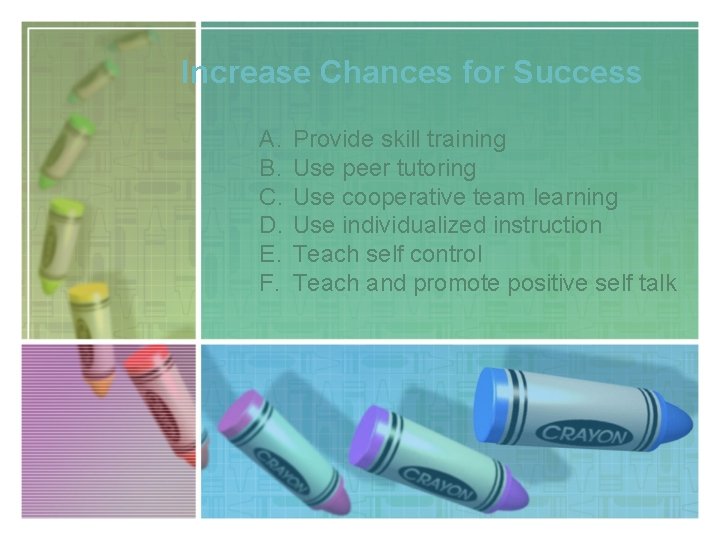 Increase Chances for Success

A. Provide skill training
B. Use peer tutoring
C. Use cooperative team learning
D. Use individualized instruction
E. Teach self control
F. Teach and promote positive self talk

CRAYON
CRAYON
CRAYON